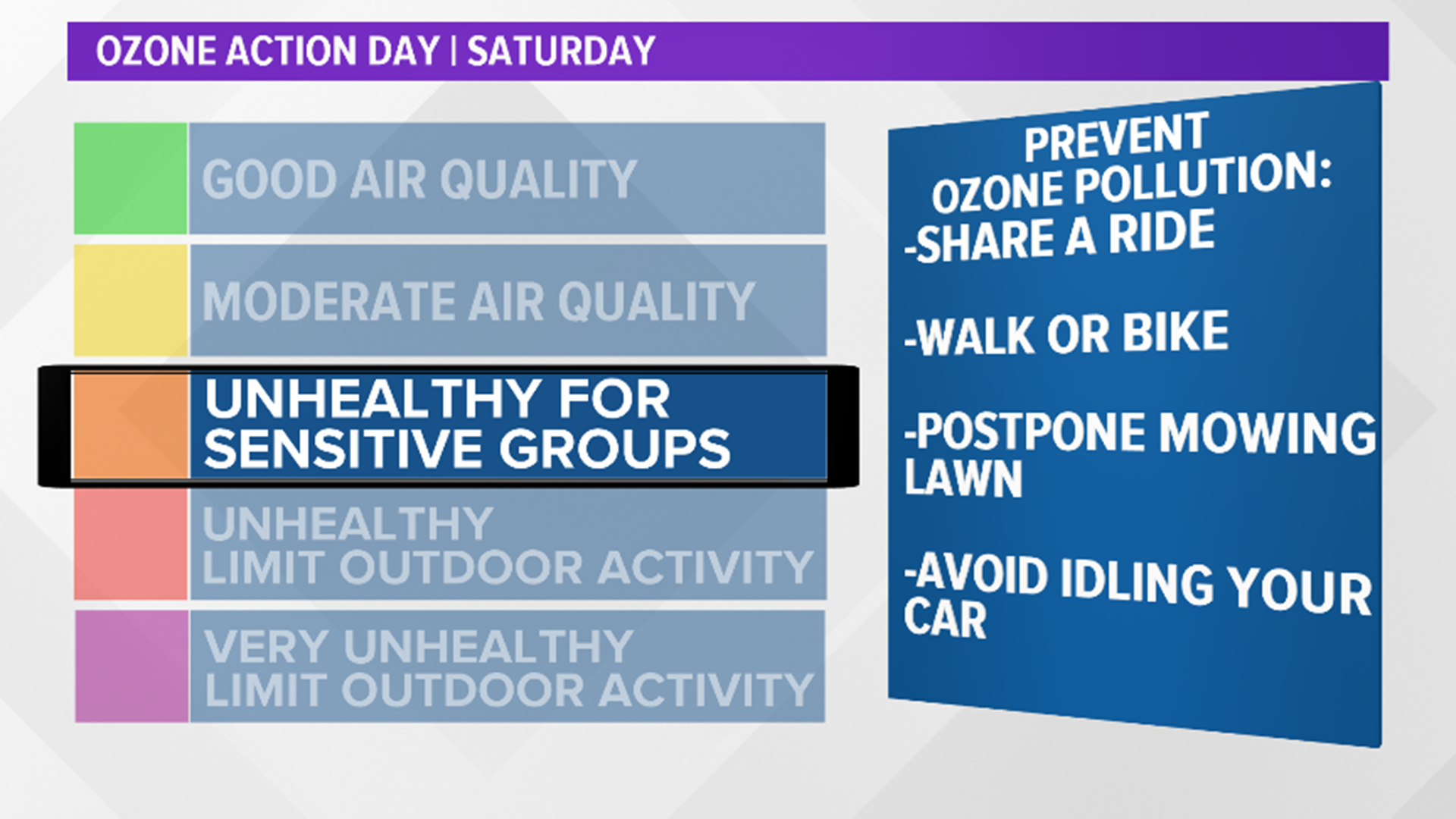 OZONE ACTION DAY | SATURDAY

GOOD AIR QUALITY

MODERATE AIR QUALITY

UNHEALTHY FOR SENSITIVE GROUPS

UNHEALTHY
LIMIT OUTDOOR ACTIVITY

VERY UNHEALTHY
LIMIT OUTDOOR ACTIVITY

PREVENT OZONE POLLUTION:
-SHARE A RIDE

-WALK OR BIKE

-POSTPONE MOWING LAWN

-AVOID IDLING YOUR CAR